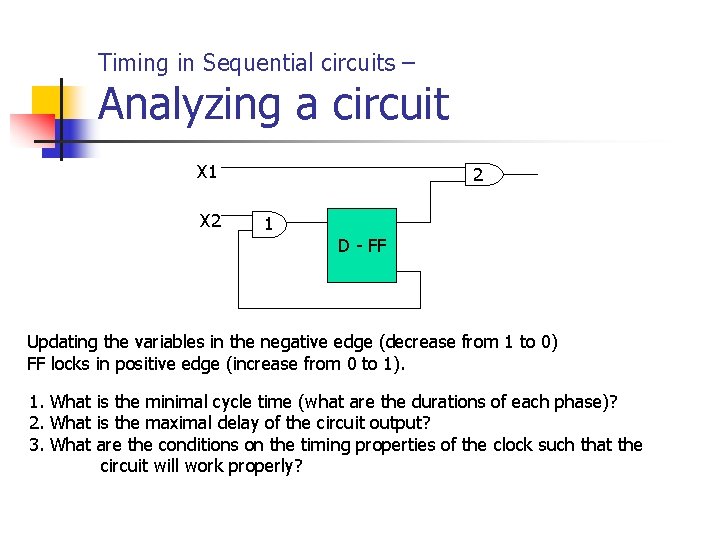 Timing in Sequential circuits –
Analyzing a circuit

X1
2
X2
1
D - FF

Updating the variables in the negative edge (decrease from 1 to 0)
FF locks in positive edge (increase from 0 to 1).

1. What is the minimal cycle time (what are the durations of each phase)?
2. What is the maximal delay of the circuit output?
3. What are the conditions on the timing properties of the clock such that the circuit will work properly?